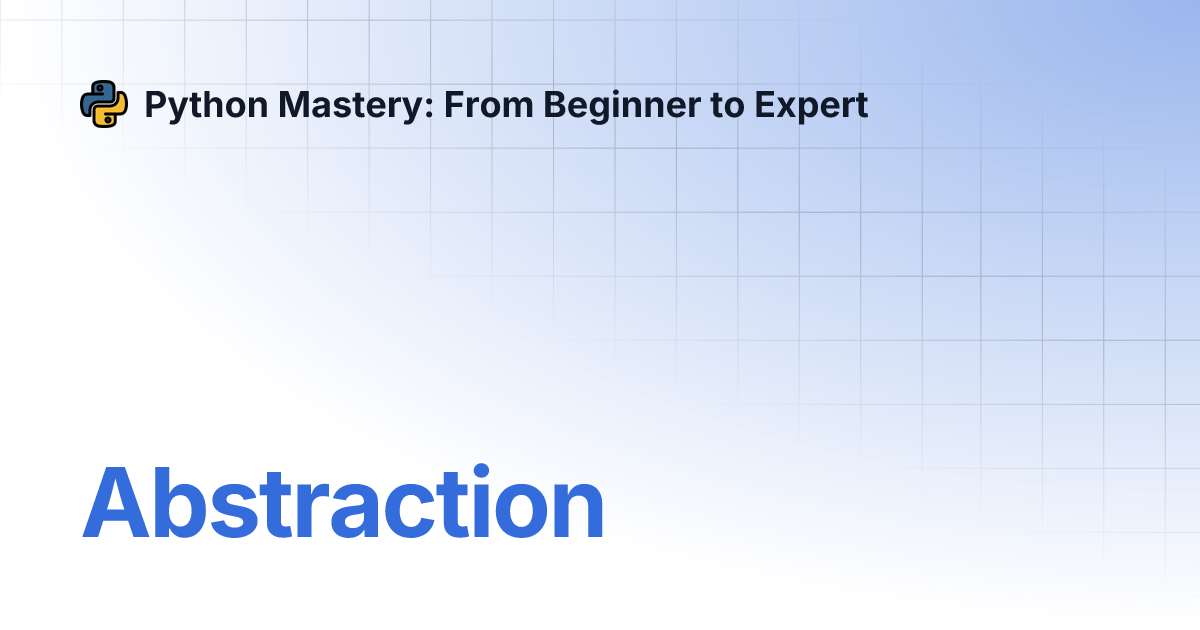 Python Mastery: From Beginner to Expert

Abstraction